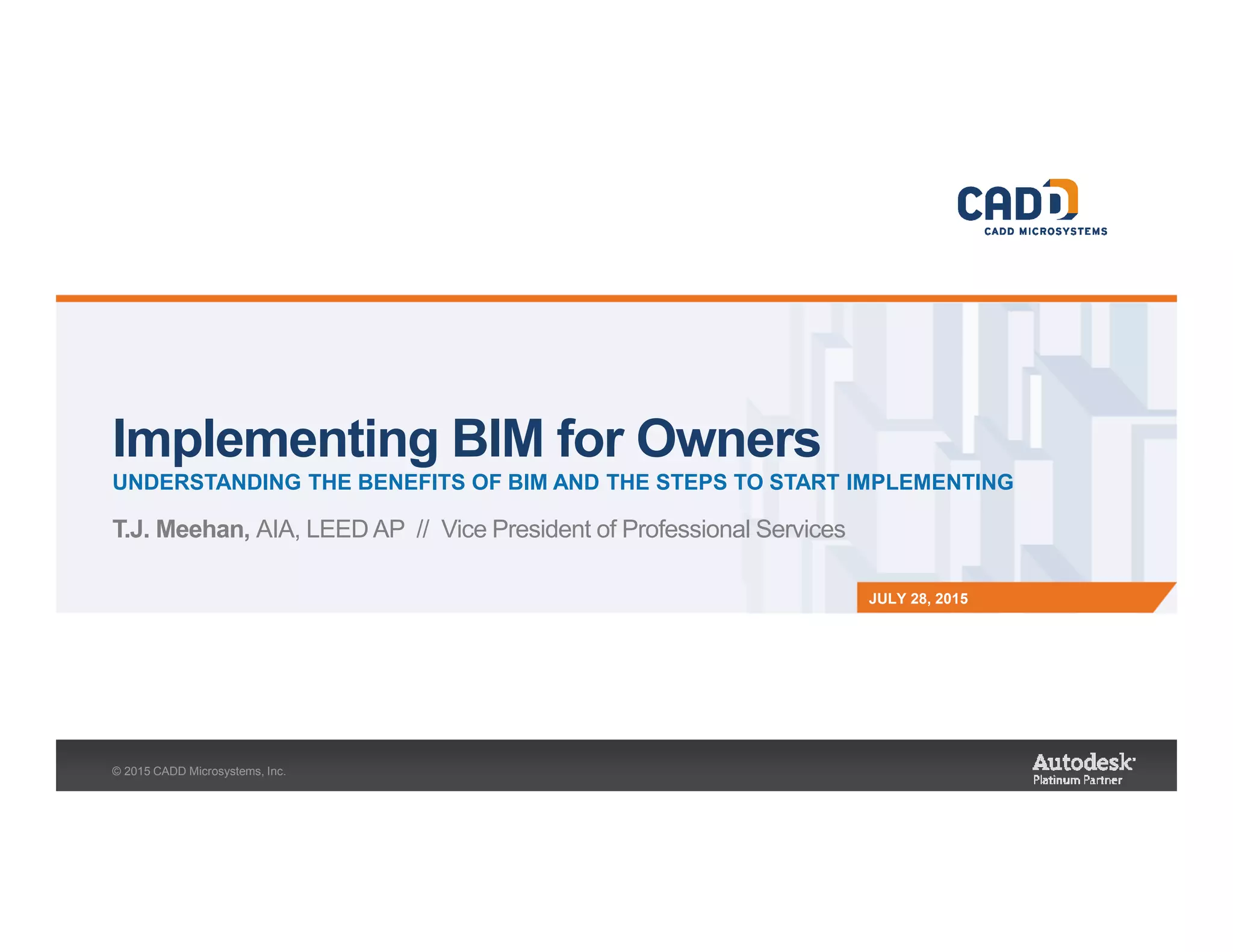 CADD
CADD MICROSYSTEMS

Implementing BIM for Owners
UNDERSTANDING THE BENEFITS OF BIM AND THE STEPS TO START IMPLEMENTING

T.J. Meehan, AIA, LEED AP // Vice President of Professional Services

JULY 28, 2015

© 2015 CADD Microsystems, Inc.

Autodesk
Platinum Partner